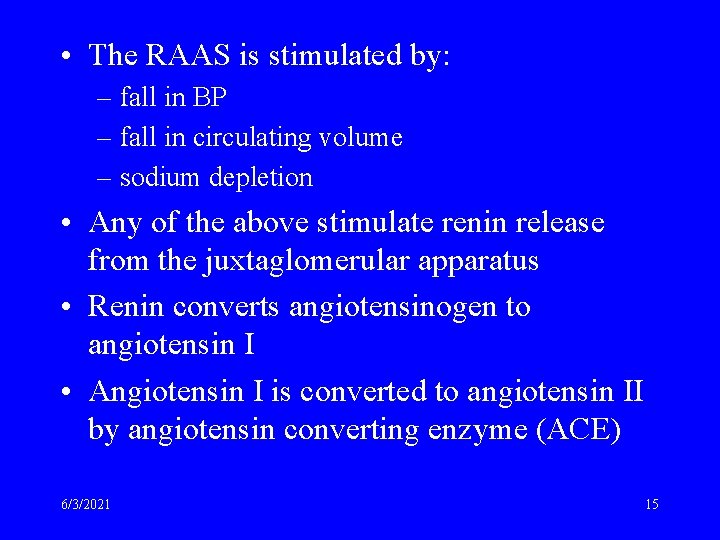 • The RAAS is stimulated by:
– fall in BP
– fall in circulating volume
– sodium depletion

• Any of the above stimulate renin release from the juxtaglomerular apparatus

• Renin converts angiotensinogen to angiotensin I

• Angiotensin I is converted to angiotensin II by angiotensin converting enzyme (ACE)

6/3/2021

15